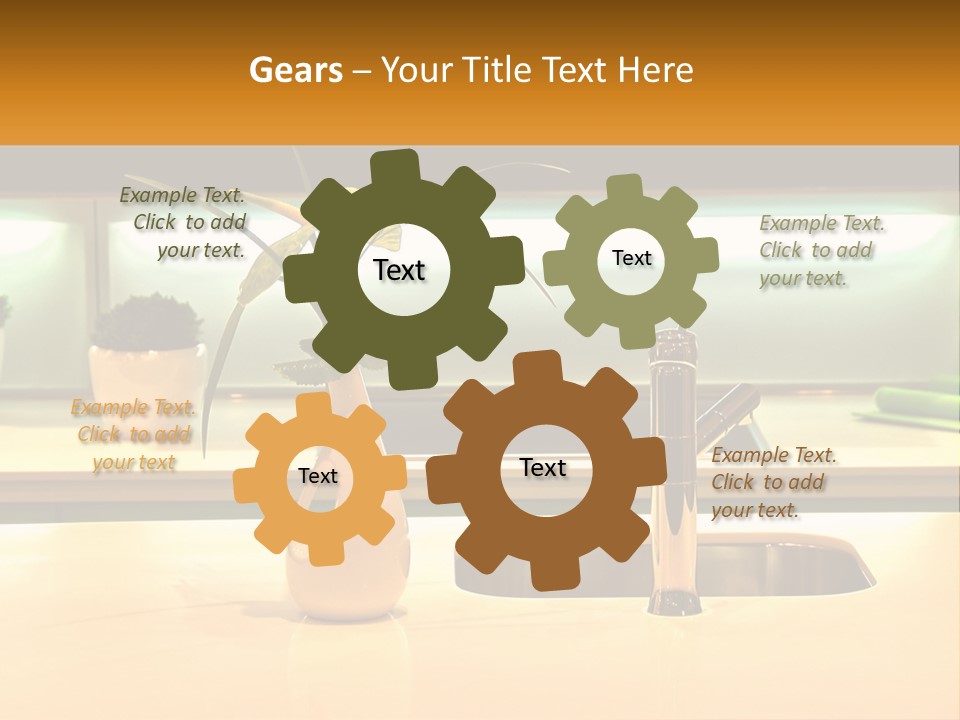 Gears – Your Title Text Here

Example Text. Click to add your text.

Text

Text

Example Text. Click to add your text.

Example Text. Click to add your text

Text

Text

Example Text. Click to add your text.